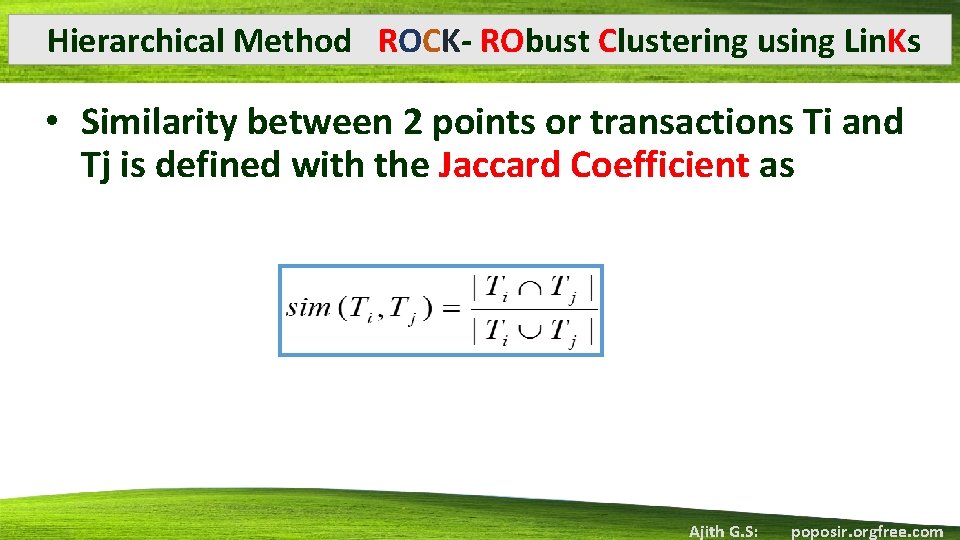 Hierarchical Method ROCK- RObust Clustering using LinKs

• Similarity between 2 points or transactions Ti and Tj is defined with the Jaccard Coefficient as

$sim(T_i, T_j) = \frac{|T_i \cap T_j|}{|T_i \cup T_j|}$

Ajith G.S: poposir.orgfree.com